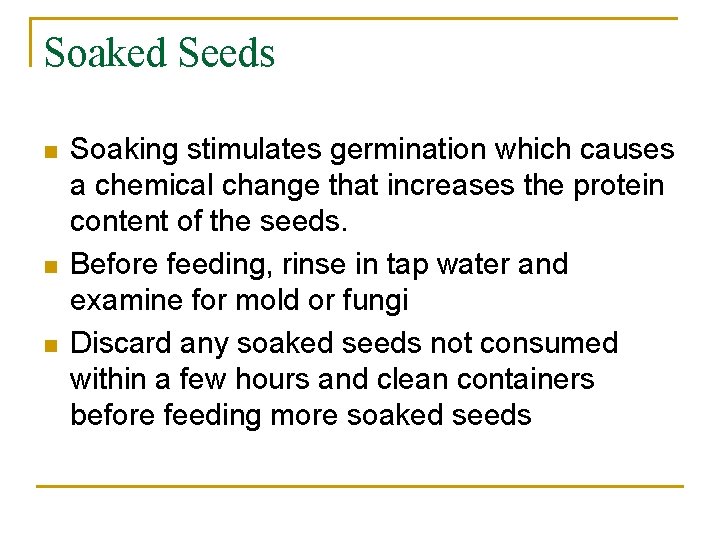 Soaked Seeds

- Soaking stimulates germination which causes a chemical change that increases the protein content of the seeds.
- Before feeding, rinse in tap water and examine for mold or fungi
- Discard any soaked seeds not consumed within a few hours and clean containers before feeding more soaked seeds